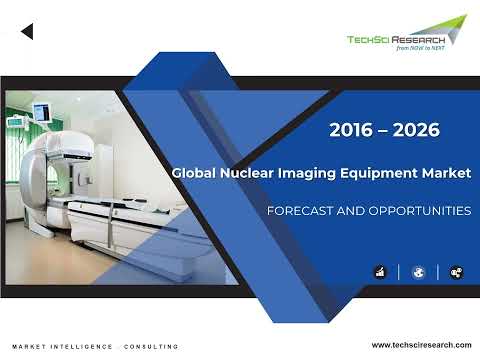 TECHSCI RESEARCH
from NOW to NEXT

2016 – 2026

Global Nuclear Imaging Equipment Market

FORECAST AND OPPORTUNITIES

MARKET INTELLIGENCE . CONSULTING

www.techsciresearch.com